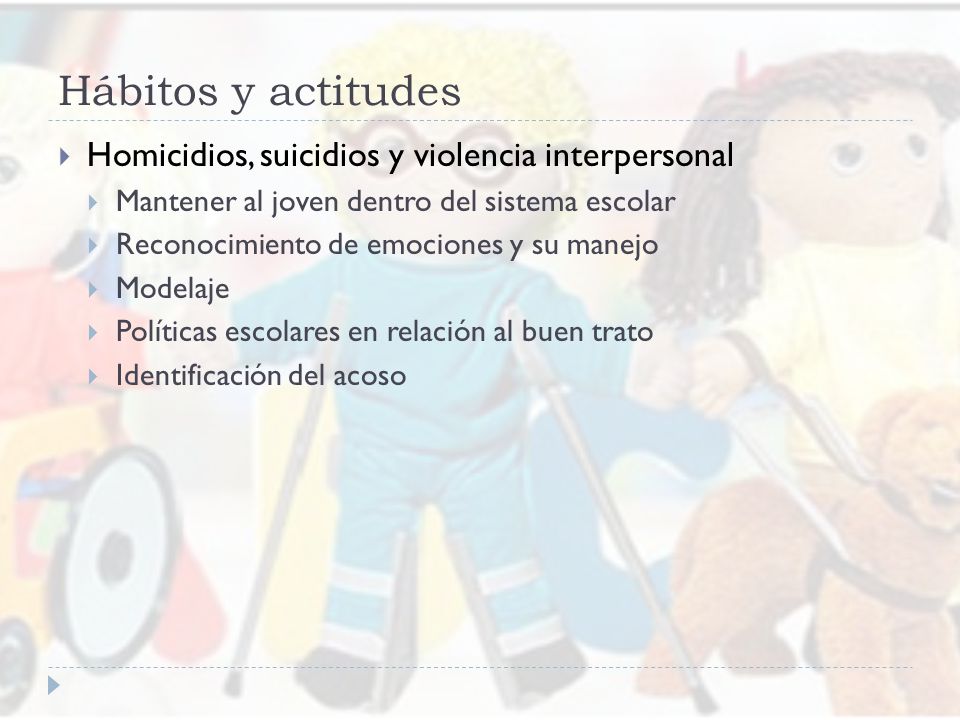 Hábitos y actitudes

Homicidios, suicidios y violencia interpersonal

Mantener al joven dentro del sistema escolar

Reconocimiento de emociones y su manejo

Modelaje

Políticas escolares en relación al buen trato

Identificación del acoso